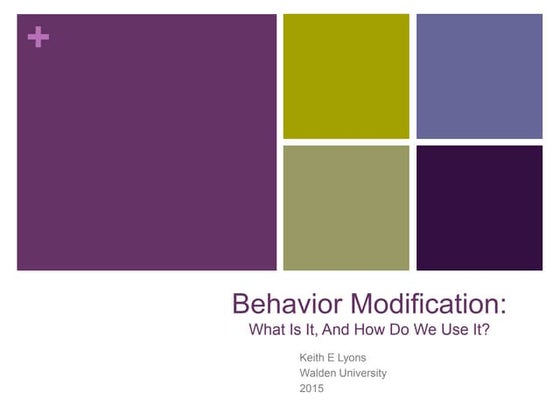 +

Behavior Modification:
What Is It, And How Do We Use It?

Keith E Lyons
Walden University
2015